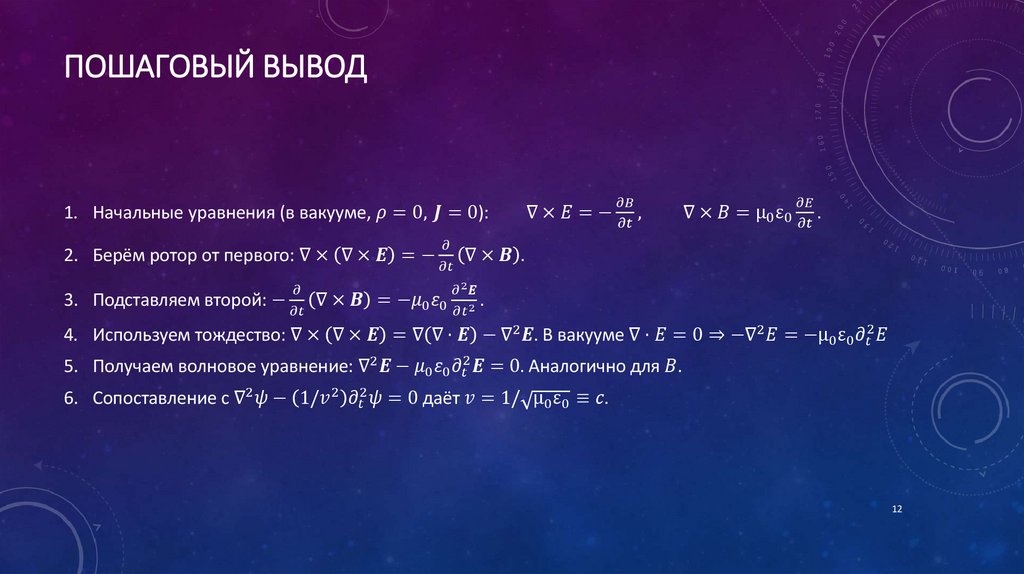 ПОШАГОВЫЙ ВЫВОД

1. Начальные уравнения (в вакууме, $\rho = 0$, $\boldsymbol{J} = 0$): $\nabla \times E = -\frac{\partial B}{\partial t}$, $\nabla \times B = \mu_0 \varepsilon_0 \frac{\partial E}{\partial t}$.

2. Берём ротор от первого: $\nabla \times (\nabla \times \boldsymbol{E}) = -\frac{\partial}{\partial t}(\nabla \times \boldsymbol{B})$.

3. Подставляем второй: $-\frac{\partial}{\partial t}(\nabla \times \boldsymbol{B}) = -\mu_0 \varepsilon_0 \frac{\partial^2 \boldsymbol{E}}{\partial t^2}$.

4. Используем тождество: $\nabla \times (\nabla \times \boldsymbol{E}) = \nabla(\nabla \cdot \boldsymbol{E}) - \nabla^2 \boldsymbol{E}$. В вакууме $\nabla \cdot E = 0 \Rightarrow -\nabla^2 E = -\mu_0 \varepsilon_0 \partial_t^2 E$

5. Получаем волновое уравнение: $\nabla^2 \boldsymbol{E} - \mu_0 \varepsilon_0 \partial_t^2 \boldsymbol{E} = 0$. Аналогично для $B$.

6. Сопоставление с $\nabla^2 \psi - (1/v^2)\partial_t^2 \psi = 0$ даёт $v = 1/\sqrt{\mu_0 \varepsilon_0} \equiv c$.

12